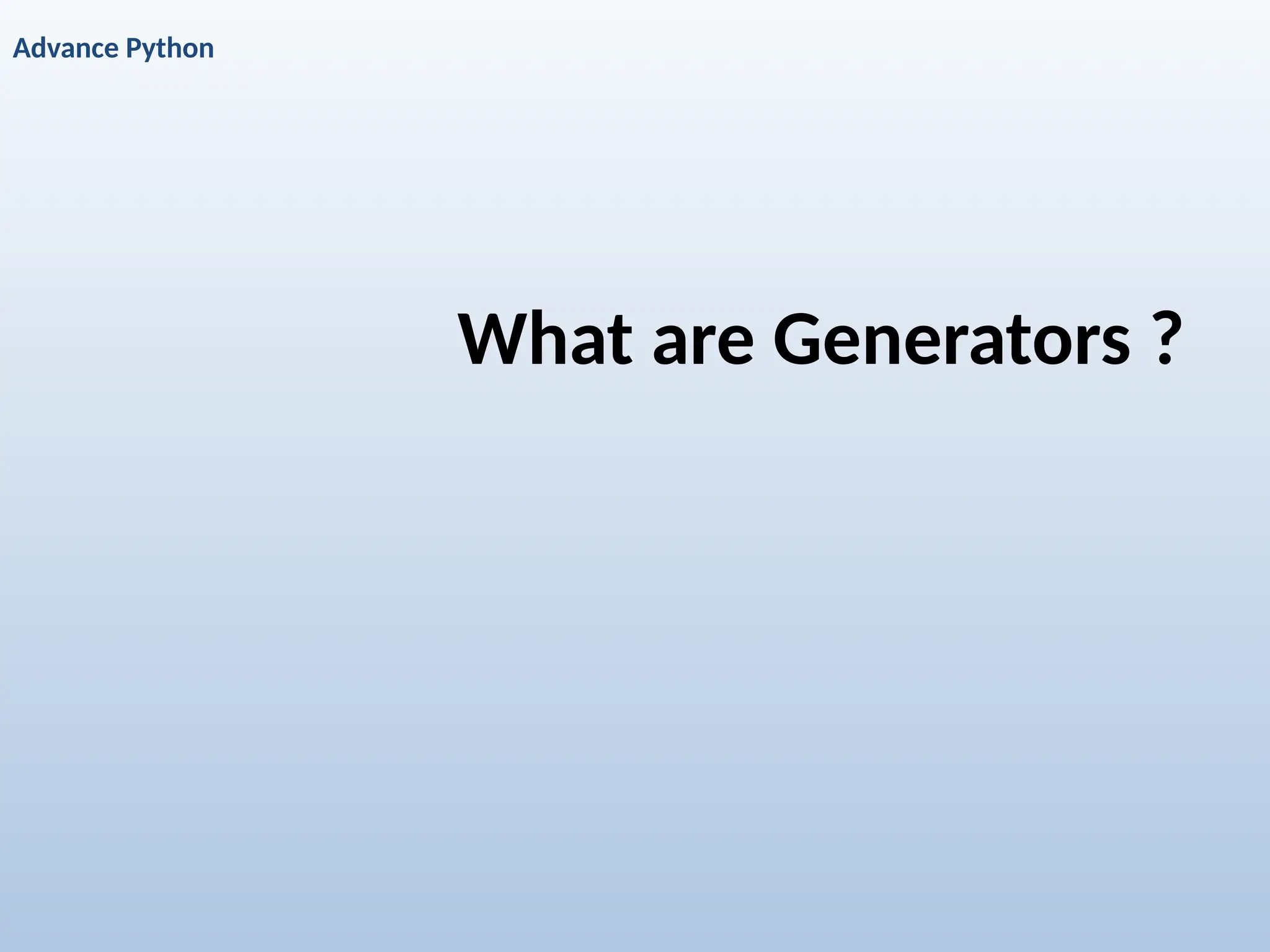 Advance Python

What are Generators ?